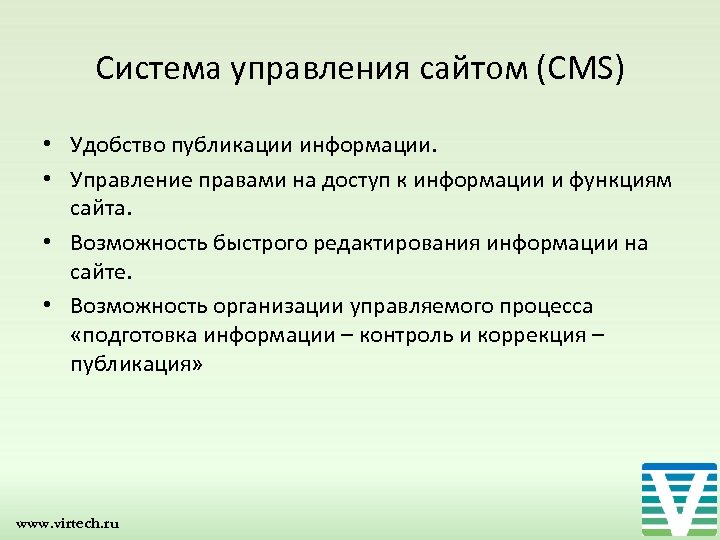 Система управления сайтом (CMS)

• Удобство публикации информации.
• Управление правами на доступ к информации и функциям сайта.
• Возможность быстрого редактирования информации на сайте.
• Возможность организации управляемого процесса «подготовка информации – контроль и коррекция – публикация»

www.virtech.ru